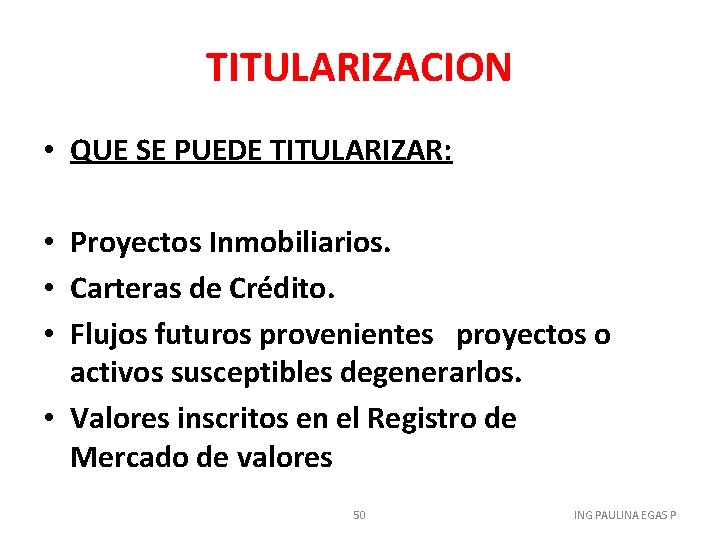 TITULARIZACION

• QUE SE PUEDE TITULARIZAR:

• Proyectos Inmobiliarios.
• Carteras de Crédito.
• Flujos futuros provenientes proyectos o activos susceptibles degenerarlos.
• Valores inscritos en el Registro de Mercado de valores

50

ING PAULINA EGAS P